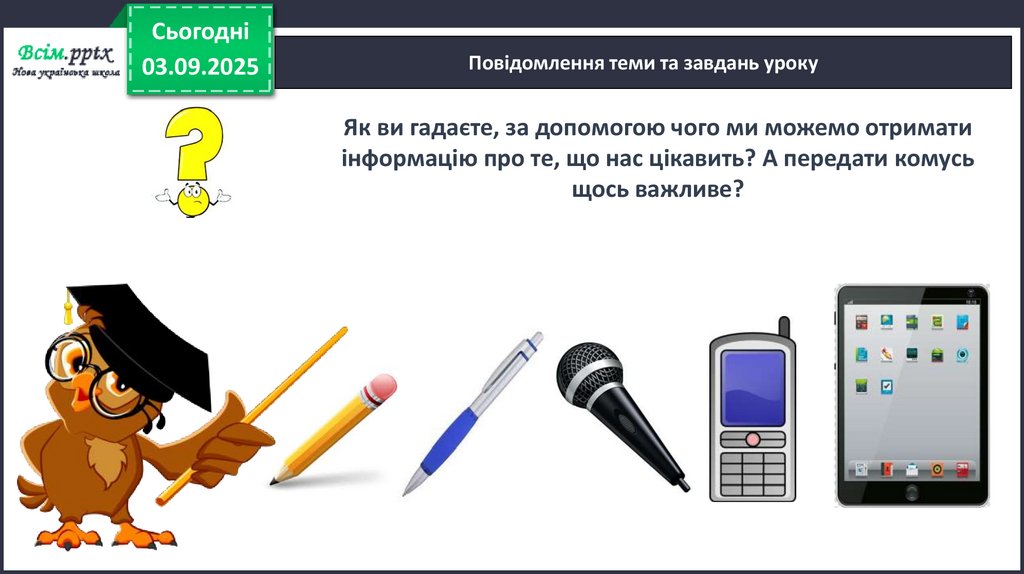 Всім.pptx
Нова українська школа

Сьогодні
03.09.2025

Повідомлення теми та завдань уроку

Як ви гадаєте, за допомогою чого ми можемо отримати інформацію про те, що нас цікавить? А передати комусь щось важливе?